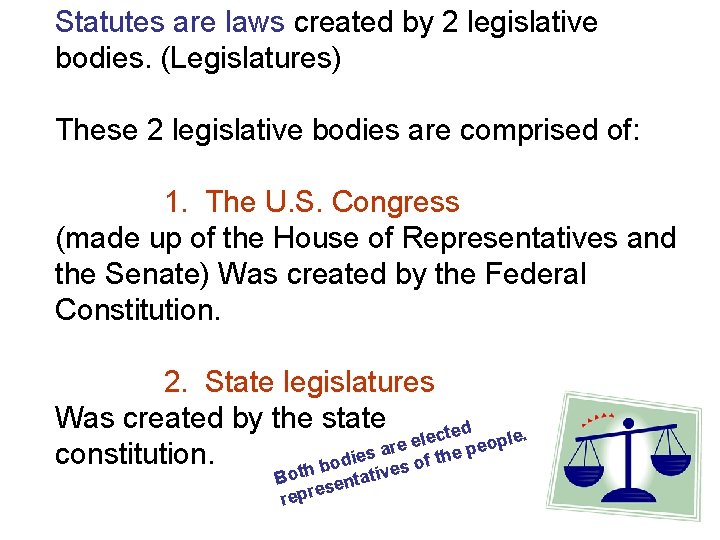 Statutes are laws created by 2 legislative bodies. (Legislatures)

These 2 legislative bodies are comprised of:

1. The U.S. Congress
(made up of the House of Representatives and the Senate) Was created by the Federal Constitution.

2. State legislatures
Was created by the state constitution.

Both bodies are elected representatives of the people.